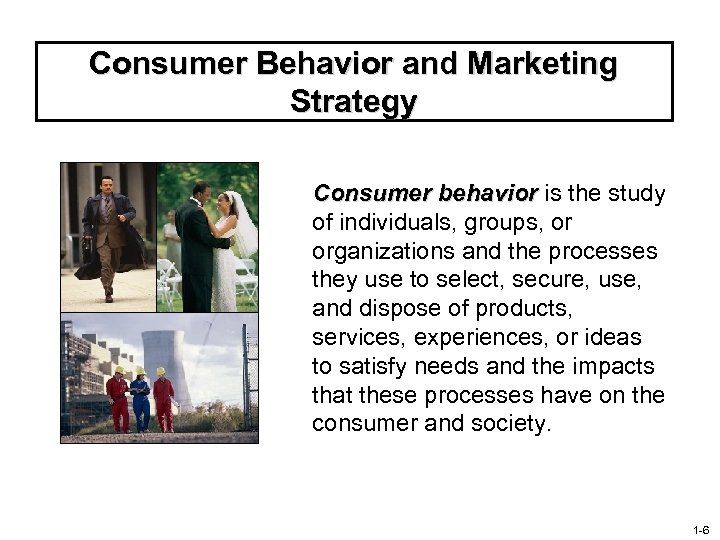 Consumer Behavior and Marketing Strategy

Consumer behavior is the study of individuals, groups, or organizations and the processes they use to select, secure, use, and dispose of products, services, experiences, or ideas to satisfy needs and the impacts that these processes have on the consumer and society.

1-6